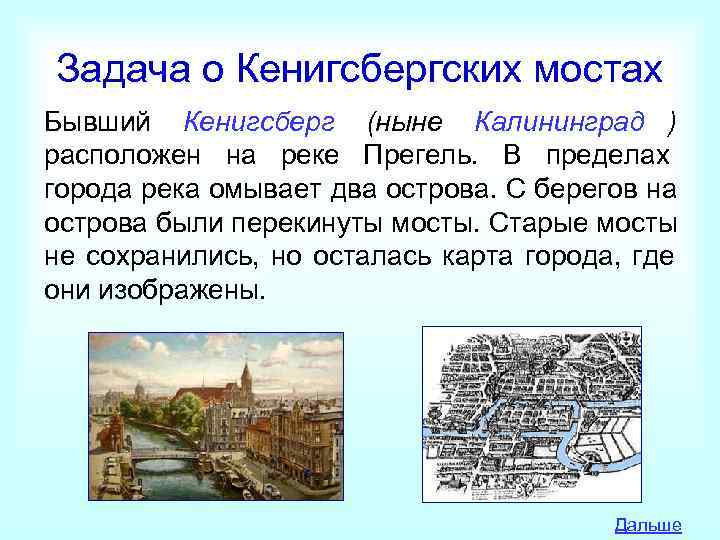 Задача о Кенигсбергских мостах

Бывший Кенигсберг (ныне Калининград ) расположен на реке Прегель. В пределах города река омывает два острова. С берегов на острова были перекинуты мосты. Старые мосты не сохранились, но осталась карта города, где они изображены.

Дальше